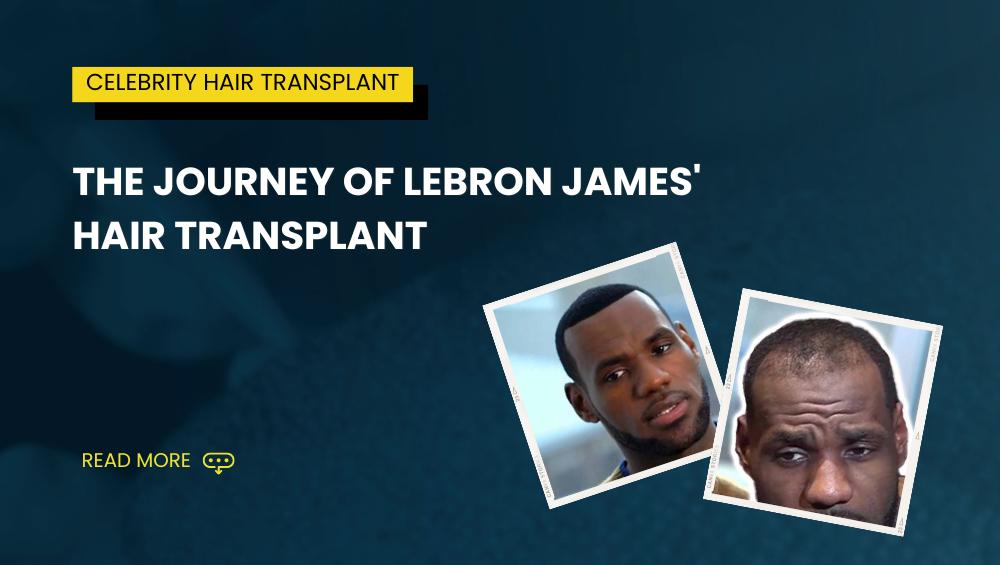 CELEBRITY HAIR TRANSPLANT

THE JOURNEY OF LEBRON JAMES' HAIR TRANSPLANT

READ MORE